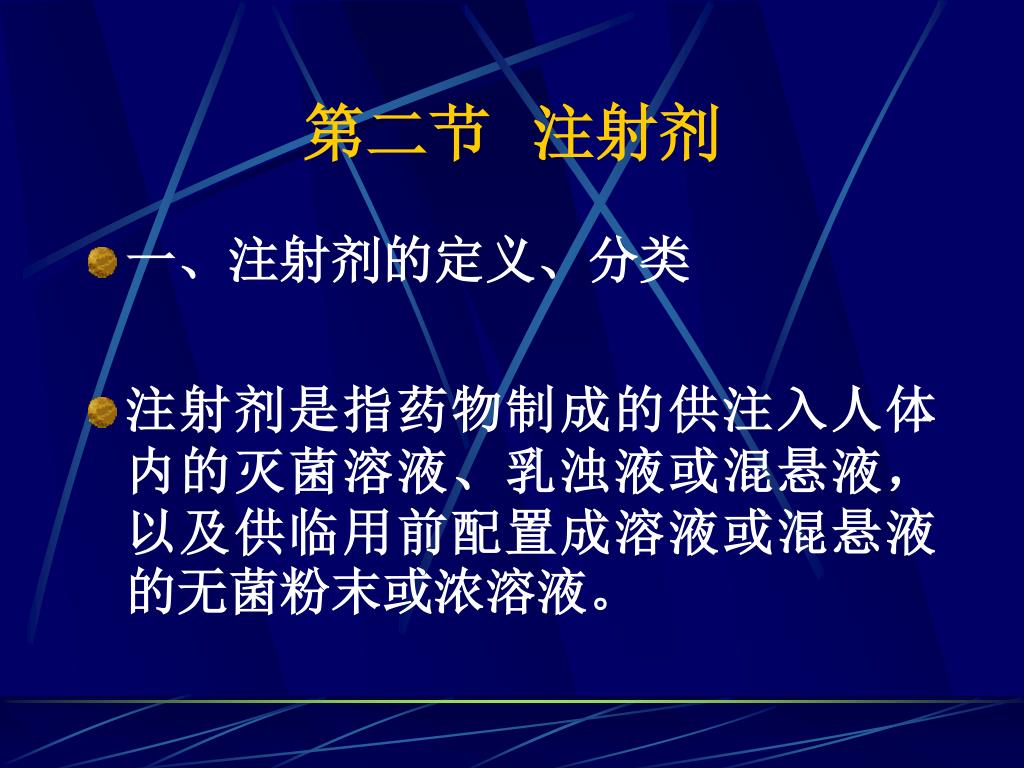 第二节　注射剂

一、注射剂的定义、分类

注射剂是指药物制成的供注入人体内的灭菌溶液、乳浊液或混悬液，以及供临用前配置成溶液或混悬液的无菌粉末或浓溶液。